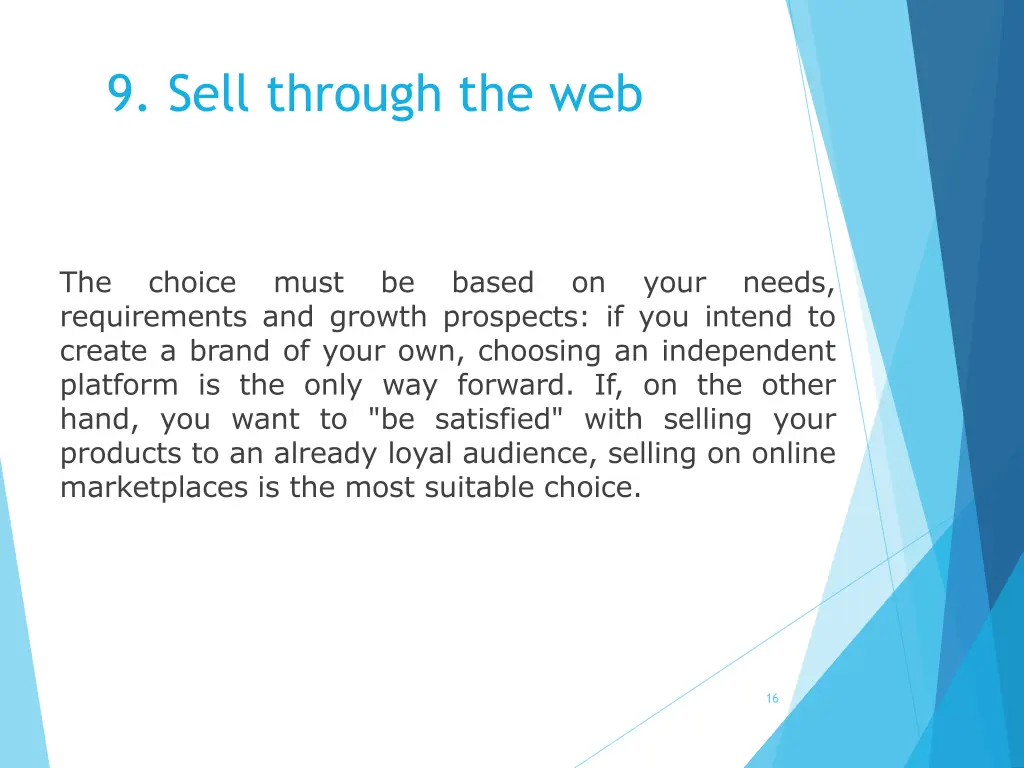 9. Sell through the web

The choice must be based on your needs, requirements and growth prospects: if you intend to create a brand of your own, choosing an independent platform is the only way forward. If, on the other hand, you want to "be satisfied" with selling your products to an already loyal audience, selling on online marketplaces is the most suitable choice.

16